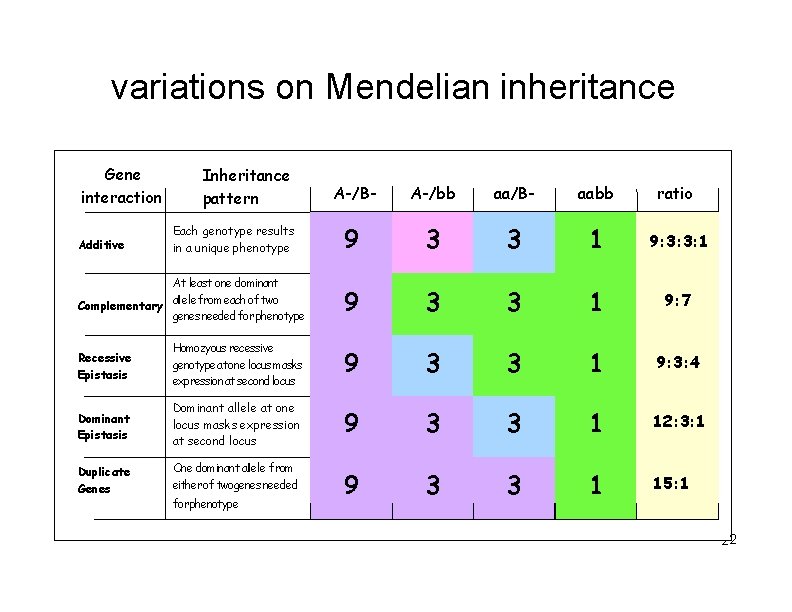 variations on Mendelian inheritance

| Gene interaction | Inheritance pattern | A-/B- | A-/bb | aa/B- | aabb | ratio |
|---|---|---|---|---|---|---|
| Additive | Each genotype results in a unique phenotype | 9 | 3 | 3 | 1 | 9:3:3:1 |
| Complementary | At least one dominant allele from each of two genes needed for phenotype | 9 | 3 | 3 | 1 | 9:7 |
| Recessive Epistasis | Homozyous recessive genotype at one locus masks expression at second locus | 9 | 3 | 3 | 1 | 9:3:4 |
| Dominant Epistasis | Dominant allele at one locus masks expression at second locus | 9 | 3 | 3 | 1 | 12:3:1 |
| Duplicate Genes | One dominant allele from either of two genes needed for phenotype | 9 | 3 | 3 | 1 | 15:1 |

22